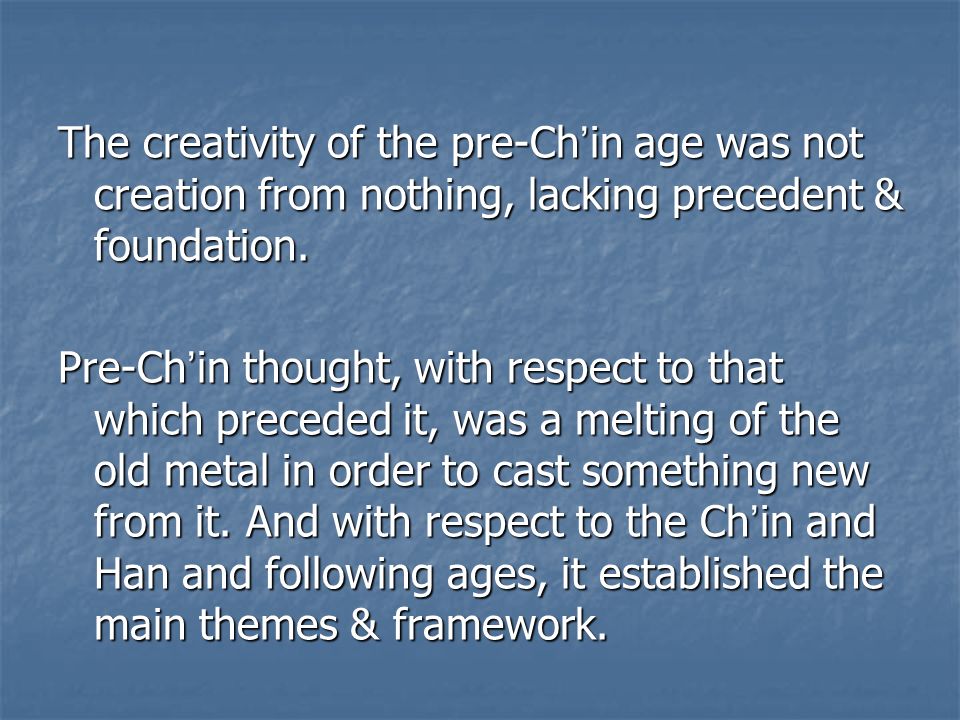 The creativity of the pre-Ch’in age was not creation from nothing, lacking precedent & foundation.

Pre-Ch’in thought, with respect to that which preceded it, was a melting of the old metal in order to cast something new from it. And with respect to the Ch’in and Han and following ages, it established the main themes & framework.